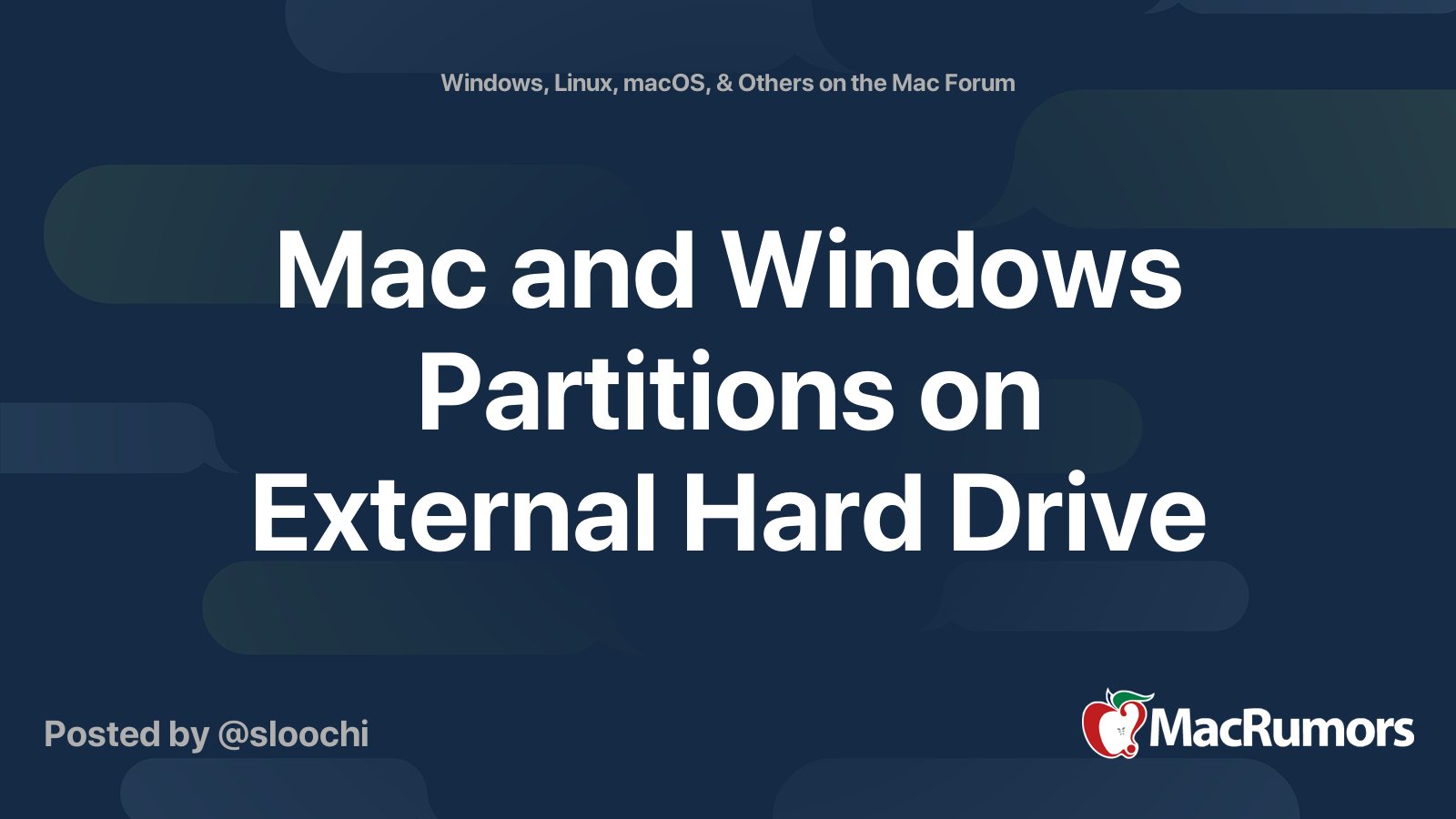 Windows, Linux, macOS, & Others on the Mac Forum

Mac and Windows Partitions on External Hard Drive

Posted by @sloochi

MacRumors